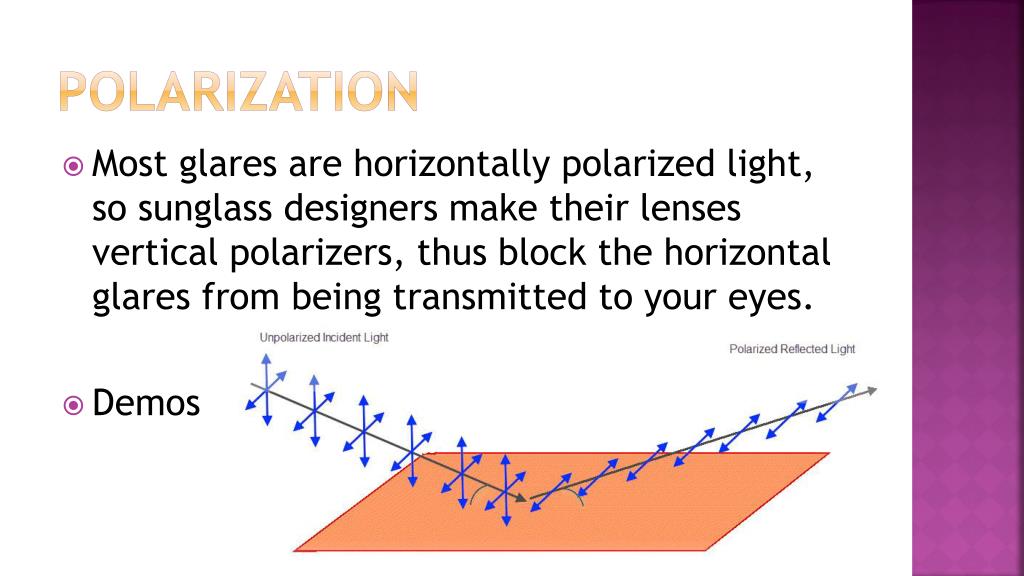 POLARIZATION

Most glares are horizontally polarized light, so sunglass designers make their lenses vertical polarizers, thus block the horizontal glares from being transmitted to your eyes.

Unpolarized Incident Light

Polarized Reflected Light

Demos